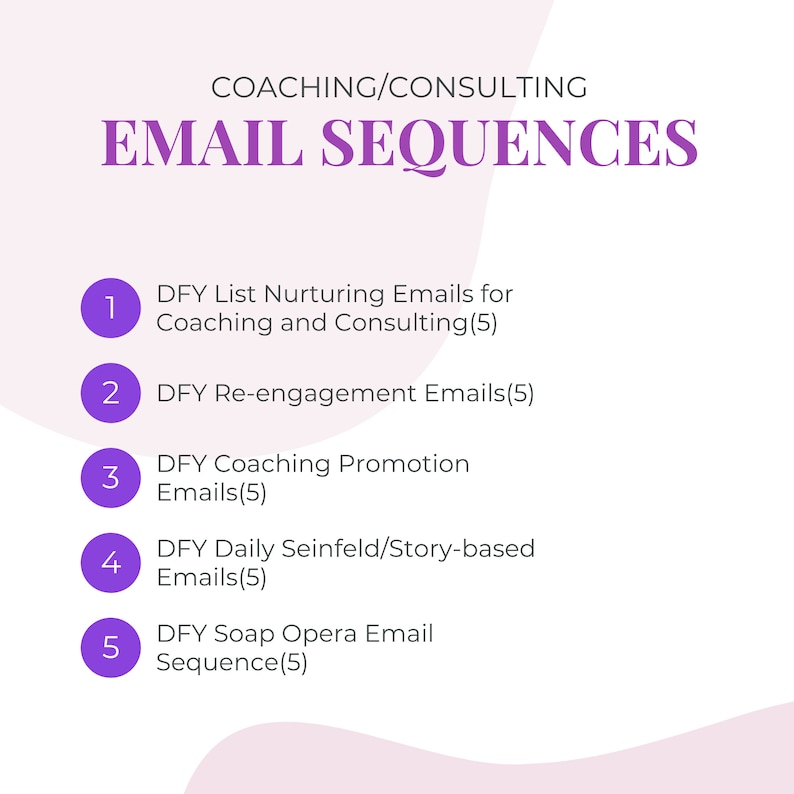 COACHING/CONSULTING
EMAIL SEQUENCES

1 DFY List Nurturing Emails for Coaching and Consulting(5)

2 DFY Re-engagement Emails(5)

3 DFY Coaching Promotion Emails(5)

4 DFY Daily Seinfeld/Story-based Emails(5)

5 DFY Soap Opera Email Sequence(5)